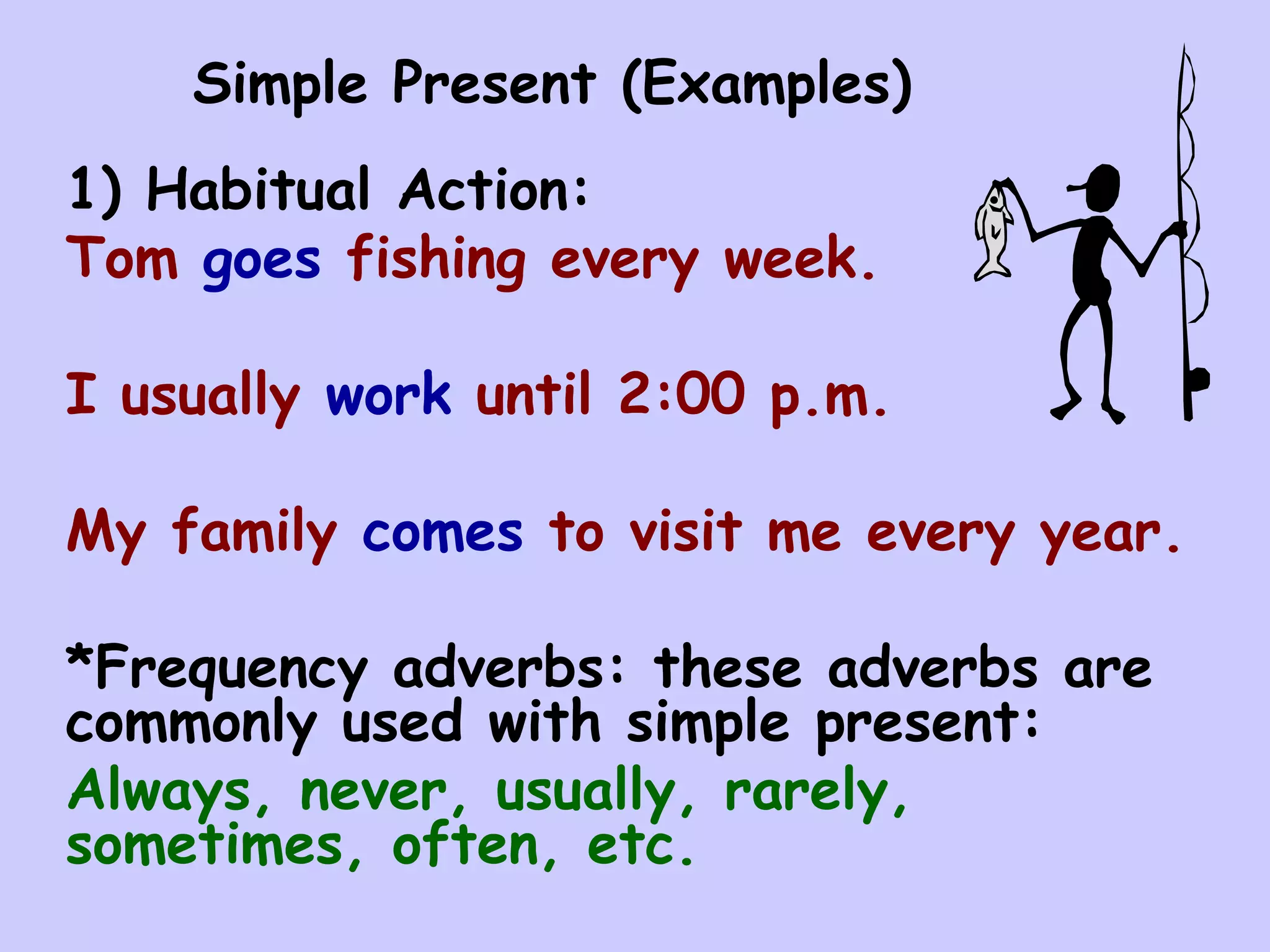 Simple Present (Examples)

1) Habitual Action:
Tom goes fishing every week.

I usually work until 2:00 p.m.

My family comes to visit me every year.

*Frequency adverbs: these adverbs are commonly used with simple present:
Always, never, usually, rarely, sometimes, often, etc.